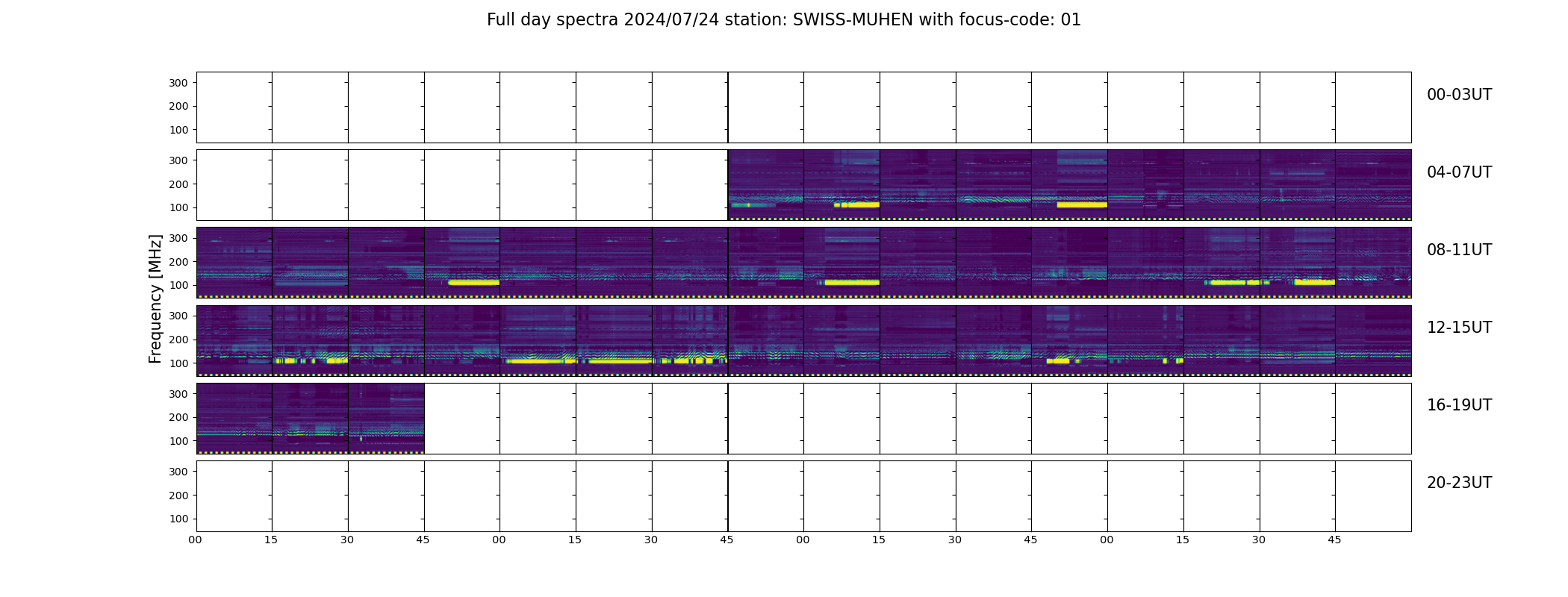 Full day spectra 2024/07/24 station: SWISS-MUHEN with focus-code: 01

Frequency [MHz]

300
200
100
00-03UT

300
200
100
04-07UT

300
200
100
08-11UT

300
200
100
12-15UT

300
200
100
16-19UT

300
200
100
20-23UT

00 15 30 45 00 15 30 45 00 15 30 45 00 15 30 45